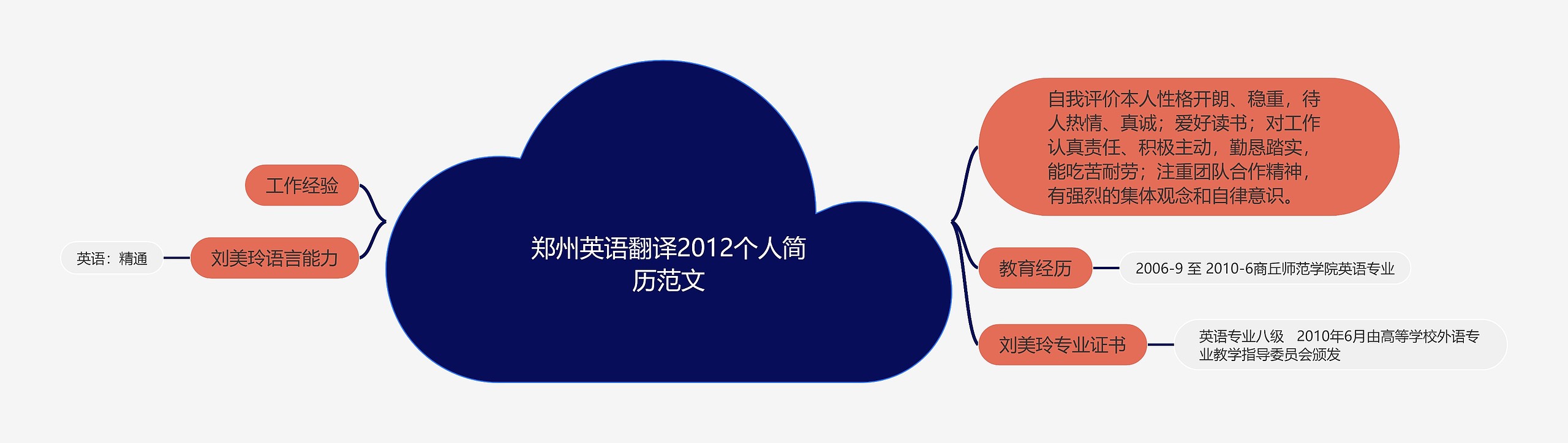 郑州英语翻译2012个人简历范文

工作经验

刘美玲语言能力

英语：精通

自我评价本人性格开朗、稳重，待人热情、真诚；爱好读书；对工作认真责任、积极主动，勤恳踏实，能吃苦耐劳；注重团队合作精神，有强烈的集体观念和自律意识。

教育经历

2006-9 至 2010-6商丘师范学院英语专业

刘美玲专业证书

英语专业八级　2010年6月由高等学校外语专业教学指导委员会颁发